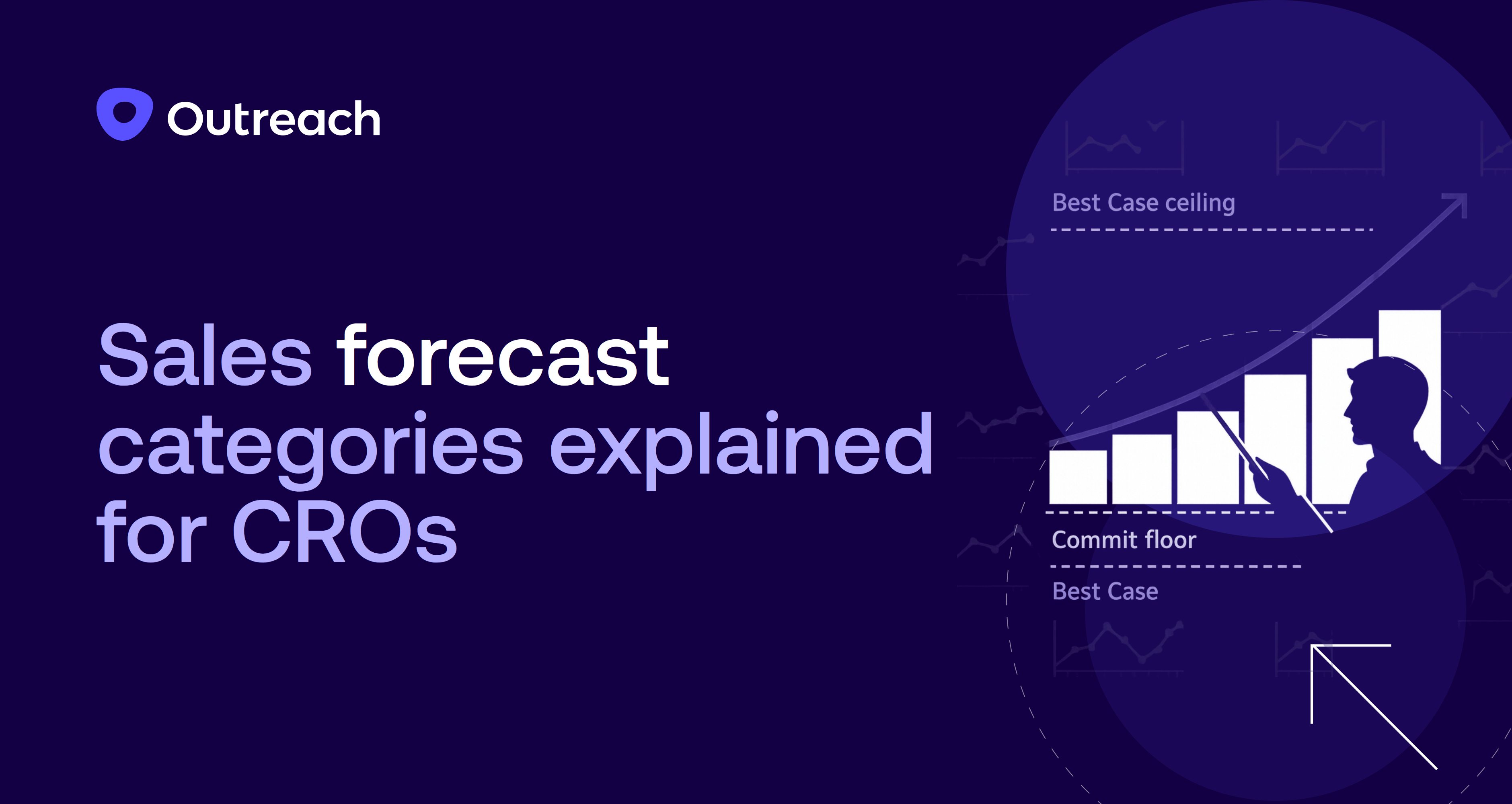 Outreach

Sales forecast categories explained for CROs

Best Case ceiling

Commit floor

Best Case